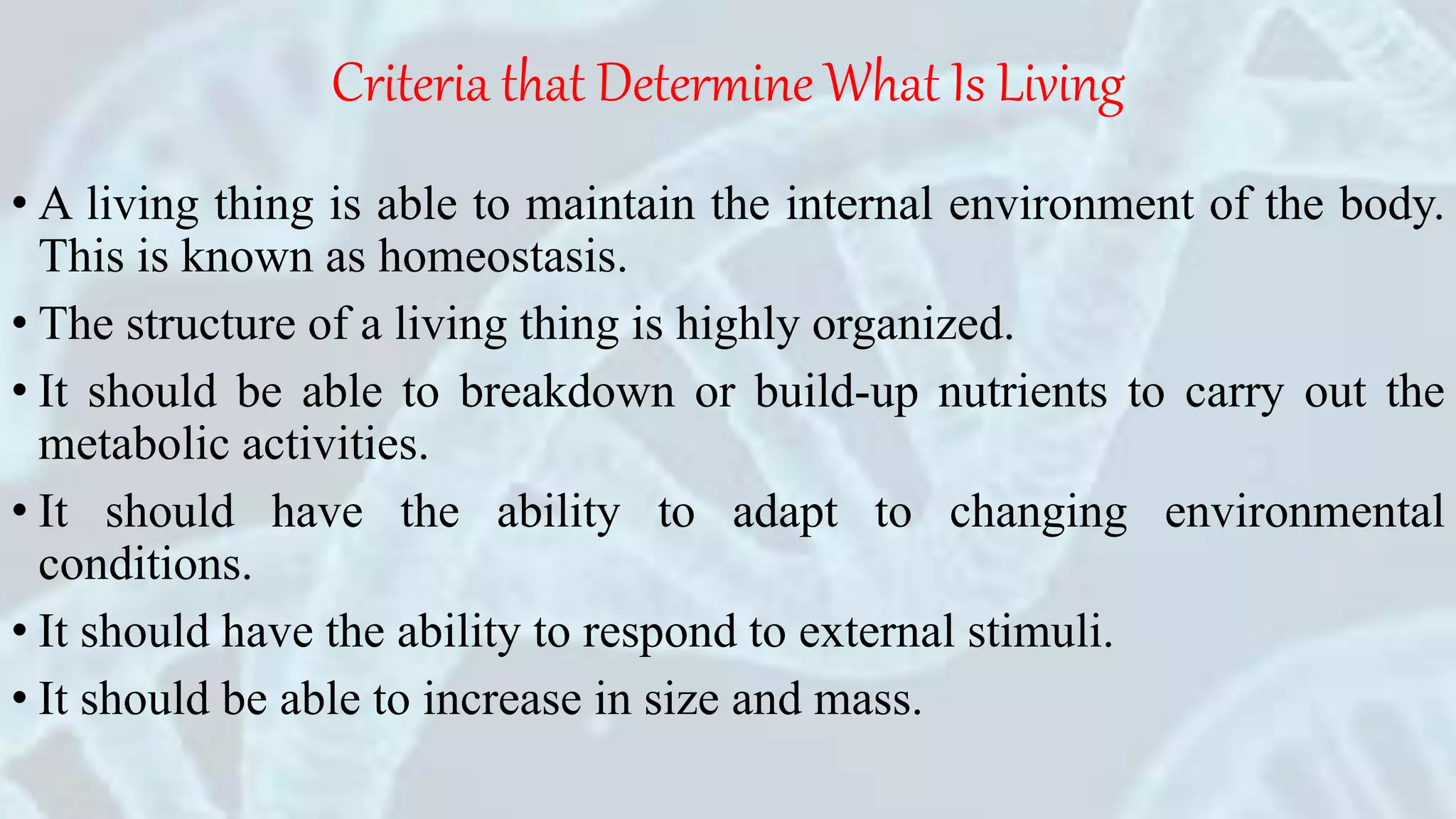 Criteria that Determine What Is Living

• A living thing is able to maintain the internal environment of the body. This is known as homeostasis.

• The structure of a living thing is highly organized.

• It should be able to breakdown or build-up nutrients to carry out the metabolic activities.

• It should have the ability to adapt to changing environmental conditions.

• It should have the ability to respond to external stimuli.

• It should be able to increase in size and mass.